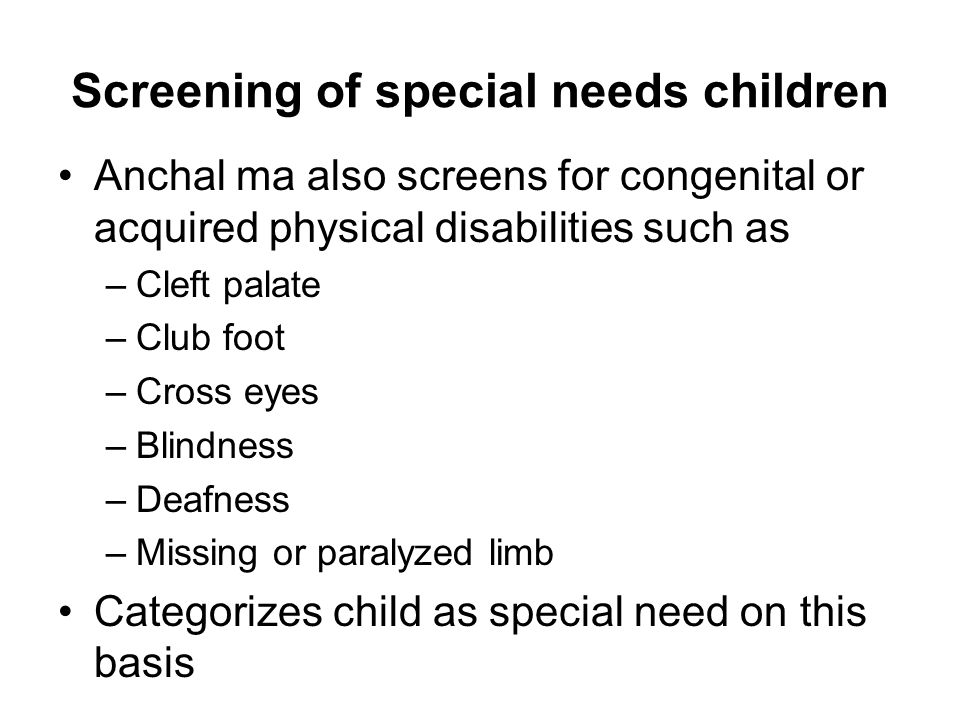 Screening of special needs children

• Anchal ma also screens for congenital or acquired physical disabilities such as
– Cleft palate
– Club foot
– Cross eyes
– Blindness
– Deafness
– Missing or paralyzed limb

• Categorizes child as special need on this basis